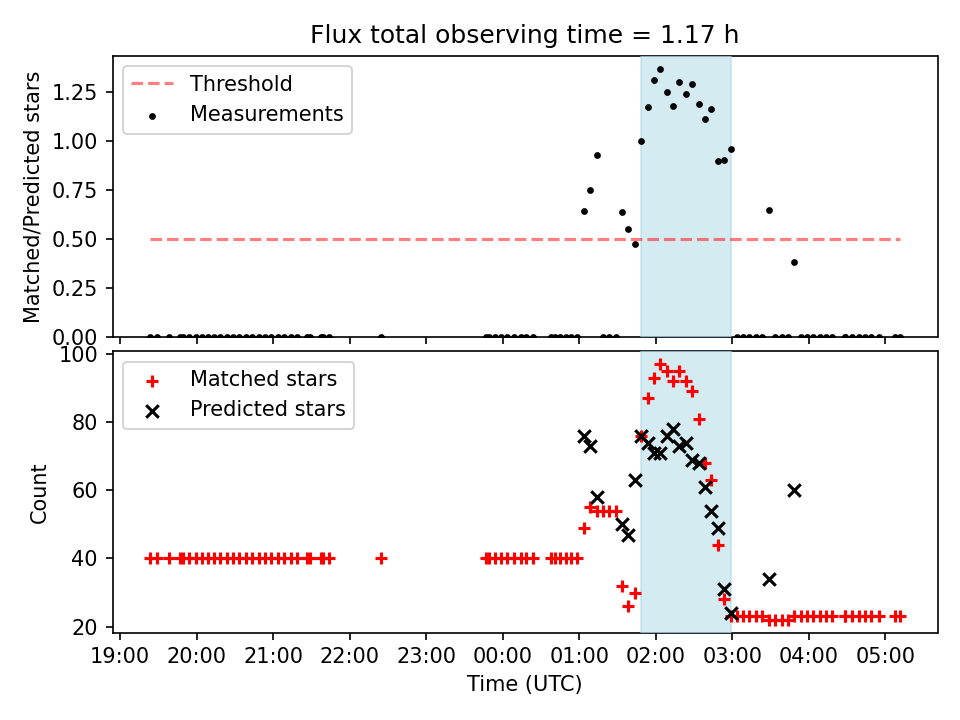 Flux total observing time = 1.17 h

Threshold
Measurements

Matched/Predicted stars

1.25
1.00
0.75
0.50
0.25
0.00

Matched stars
Predicted stars

Count

100
80
60
40
20

19:00 20:00 21:00 22:00 23:00 00:00 01:00 02:00 03:00 04:00 05:00

Time (UTC)